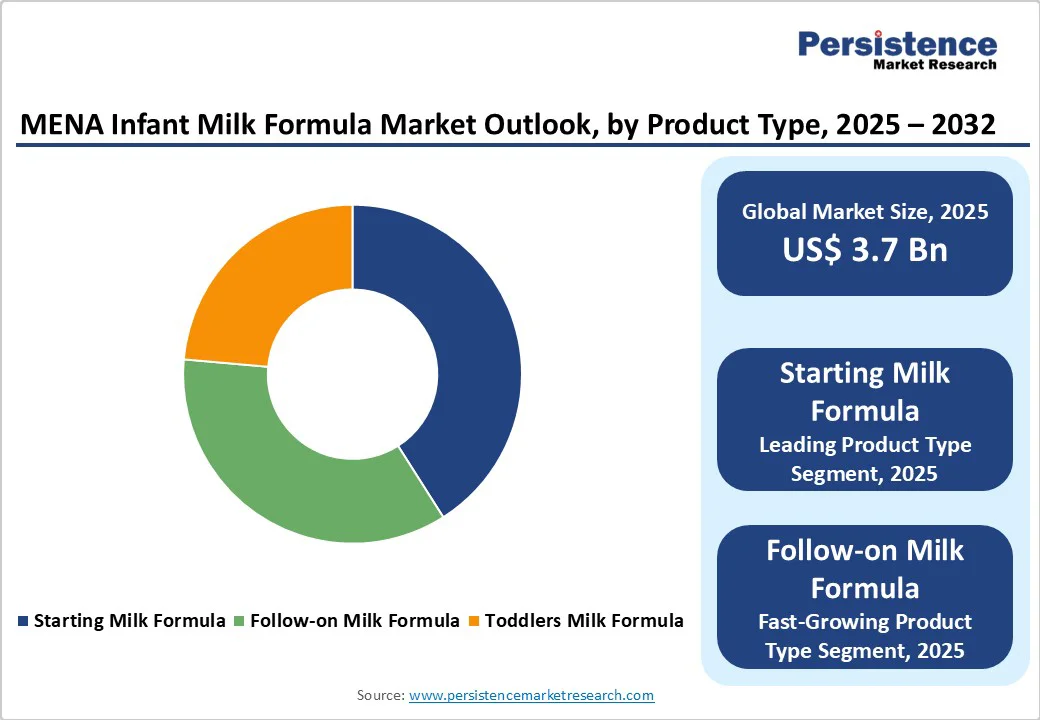 Persistence
Market Research

MENA Infant Milk Formula Market Outlook, by Product Type, 2025 – 2032

Starting Milk Formula
Follow-on Milk Formula
Toddlers Milk Formula

Global Market Size, 2025
US$ 3.7 Bn

Starting Milk Formula
Leading Product Type Segment, 2025

Follow-on Milk Formula
Fast-Growing Product Type Segment, 2025

Source: www.persistencemarketresearch.com